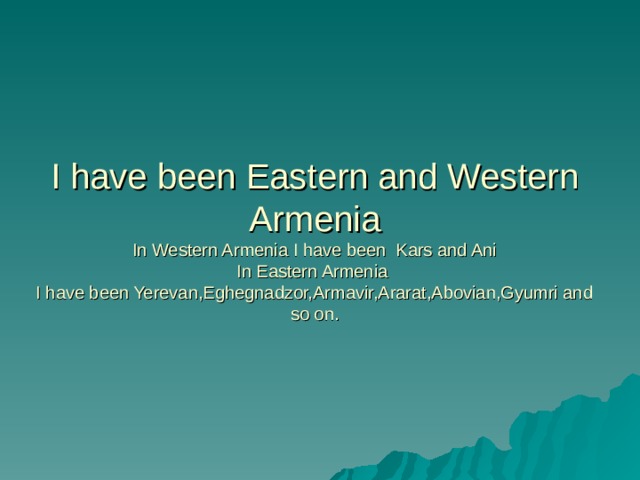 I have been Eastern and Western Armenia

In Western Armenia I have been Kars and Ani
In Eastern Armenia
I have been Yerevan,Eghegnadzor,Armavir,Ararat,Abovian,Gyumri and so on.